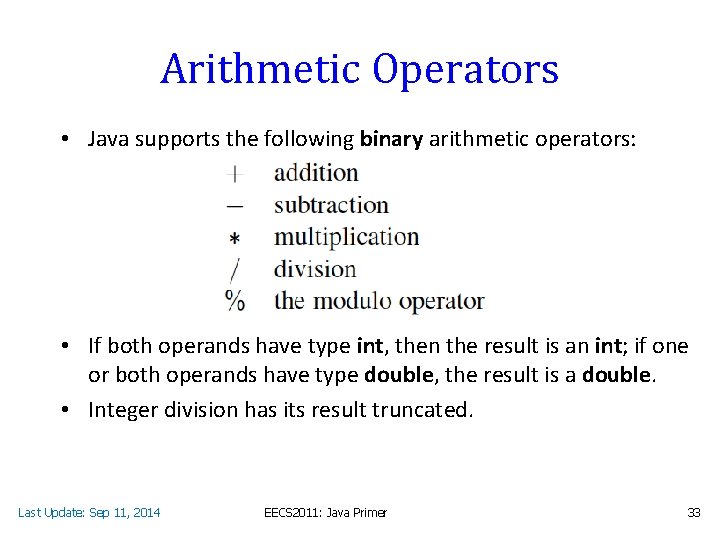 Arithmetic Operators

• Java supports the following binary arithmetic operators:

+ addition
− subtraction
* multiplication
/ division
% the modulo operator

• If both operands have type int, then the result is an int; if one or both operands have type double, the result is a double.

• Integer division has its result truncated.

Last Update: Sep 11, 2014 EECS2011: Java Primer 33